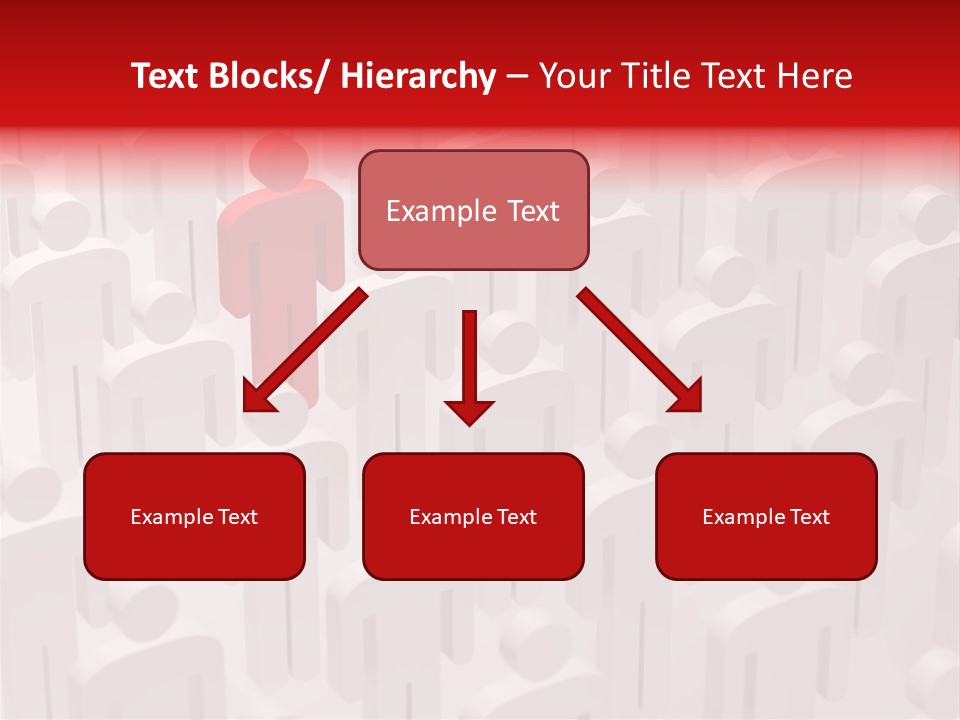 Text Blocks/ Hierarchy – Your Title Text Here

Example Text

Example Text

Example Text

Example Text